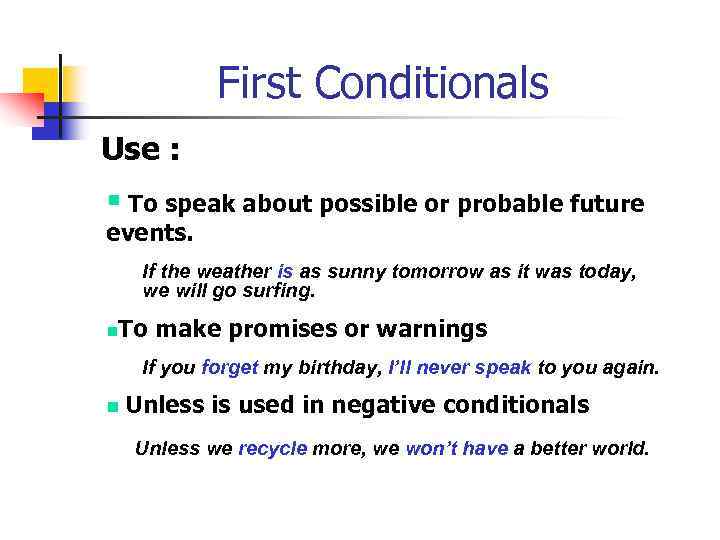 First Conditionals

Use :

To speak about possible or probable future events.

If the weather is as sunny tomorrow as it was today, we will go surfing.

To make promises or warnings

If you forget my birthday, I'll never speak to you again.

Unless is used in negative conditionals

Unless we recycle more, we won't have a better world.